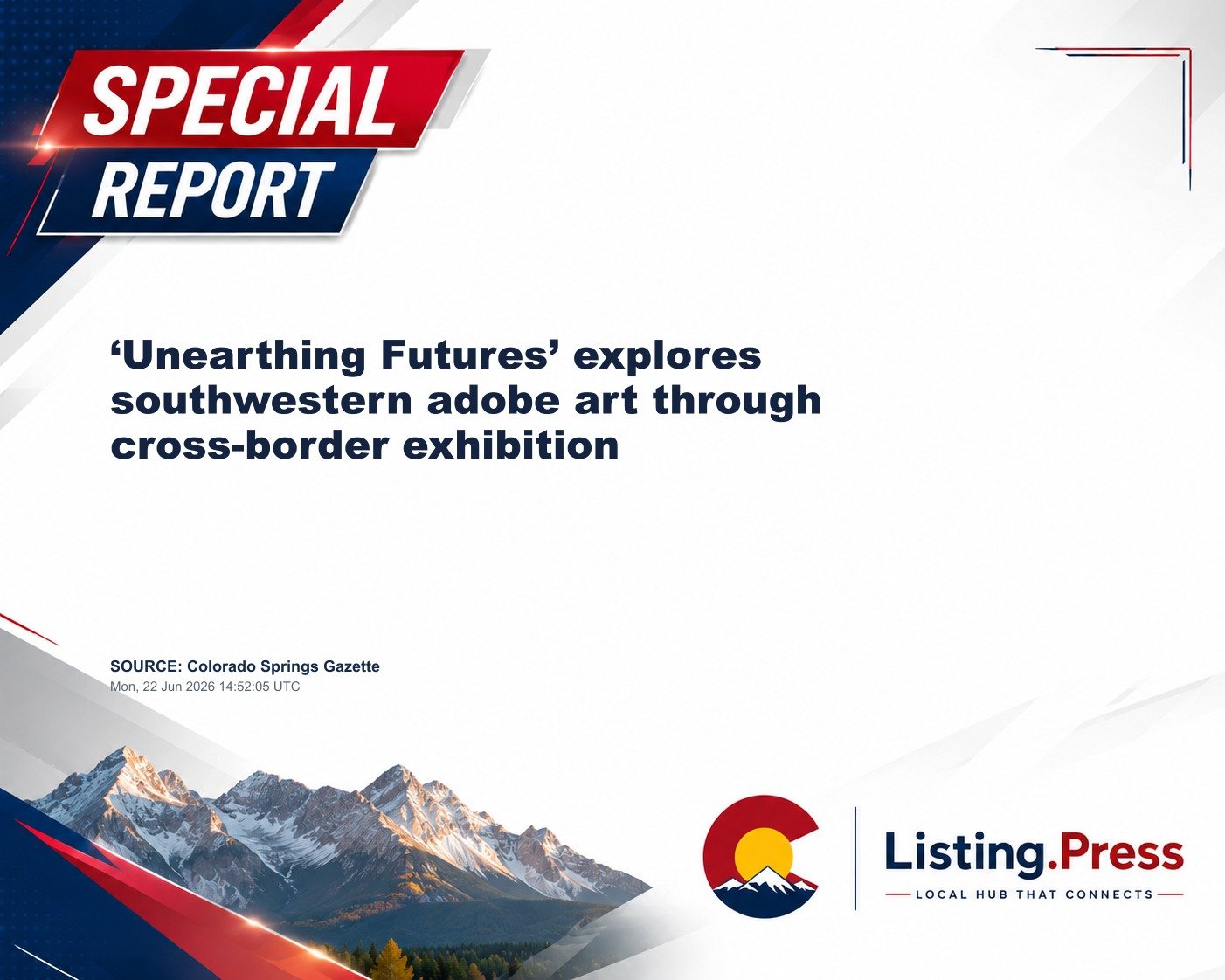 SPECIAL REPORT

‘Unearthing Futures’ explores southwestern adobe art through cross-border exhibition

SOURCE: Colorado Springs Gazette
Mon, 22 Jun 2026 14:52:05 UTC

Listing.Press
LOCAL HUB THAT CONNECTS